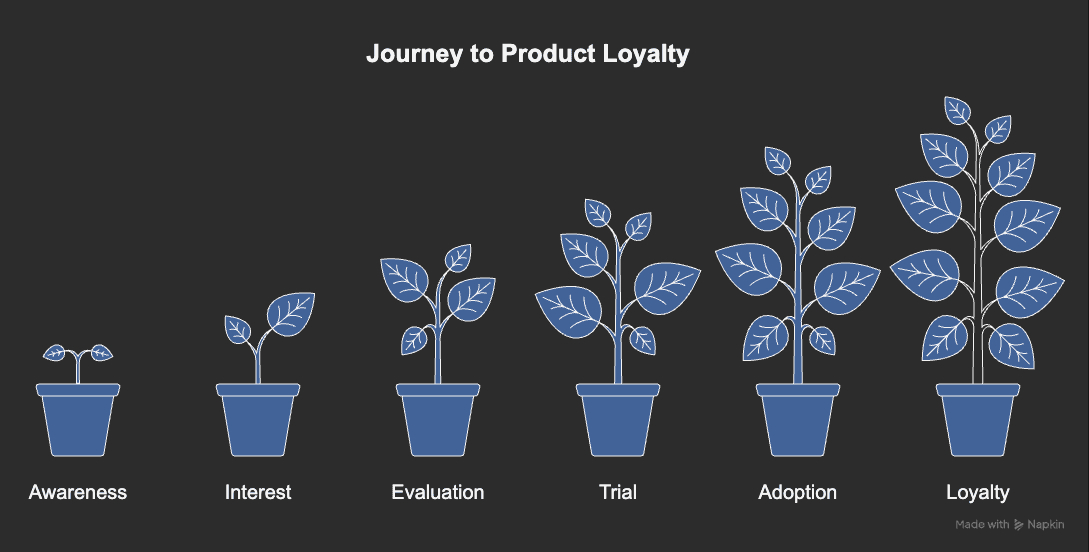 Journey to Product Loyalty

Awareness

Interest

Evaluation

Trial

Adoption

Loyalty

Made with Napkin